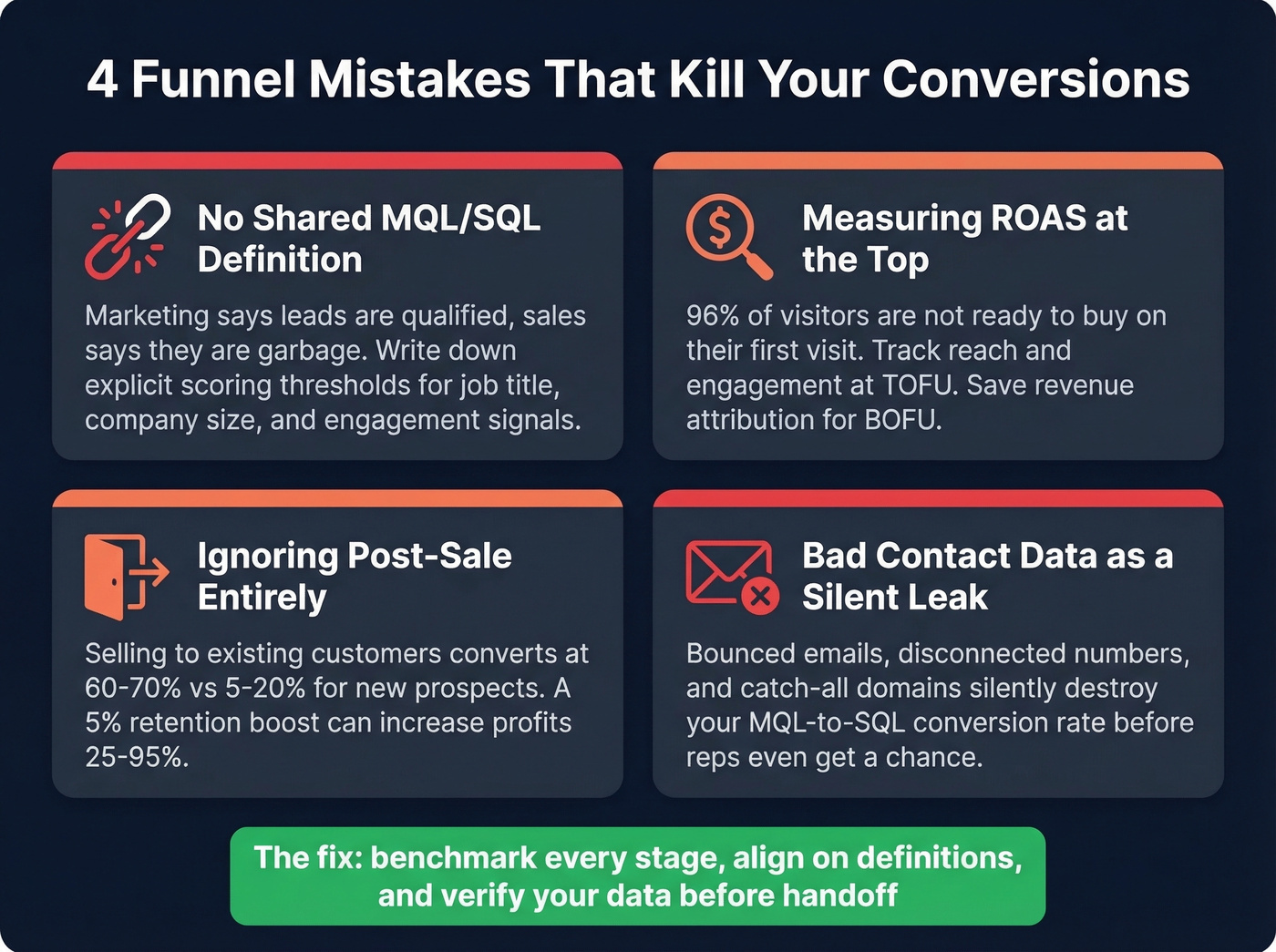 4 Funnel Mistakes That Kill Your Conversions

No Shared MQL/SQL Definition

Marketing says leads are qualified, sales says they are garbage. Write down explicit scoring thresholds for job title, company size, and engagement signals.

Measuring ROAS at the Top

96% of visitors are not ready to buy on their first visit. Track reach and engagement at TOFU. Save revenue attribution for BOFU.

Ignoring Post-Sale Entirely

Selling to existing customers converts at 60-70% vs 5-20% for new prospects. A 5% retention boost can increase profits 25-95%.

Bad Contact Data as a Silent Leak

Bounced emails, disconnected numbers, and catch-all domains silently destroy your MQL-to-SQL conversion rate before reps even get a chance.

The fix: benchmark every stage, align on definitions, and verify your data before handoff